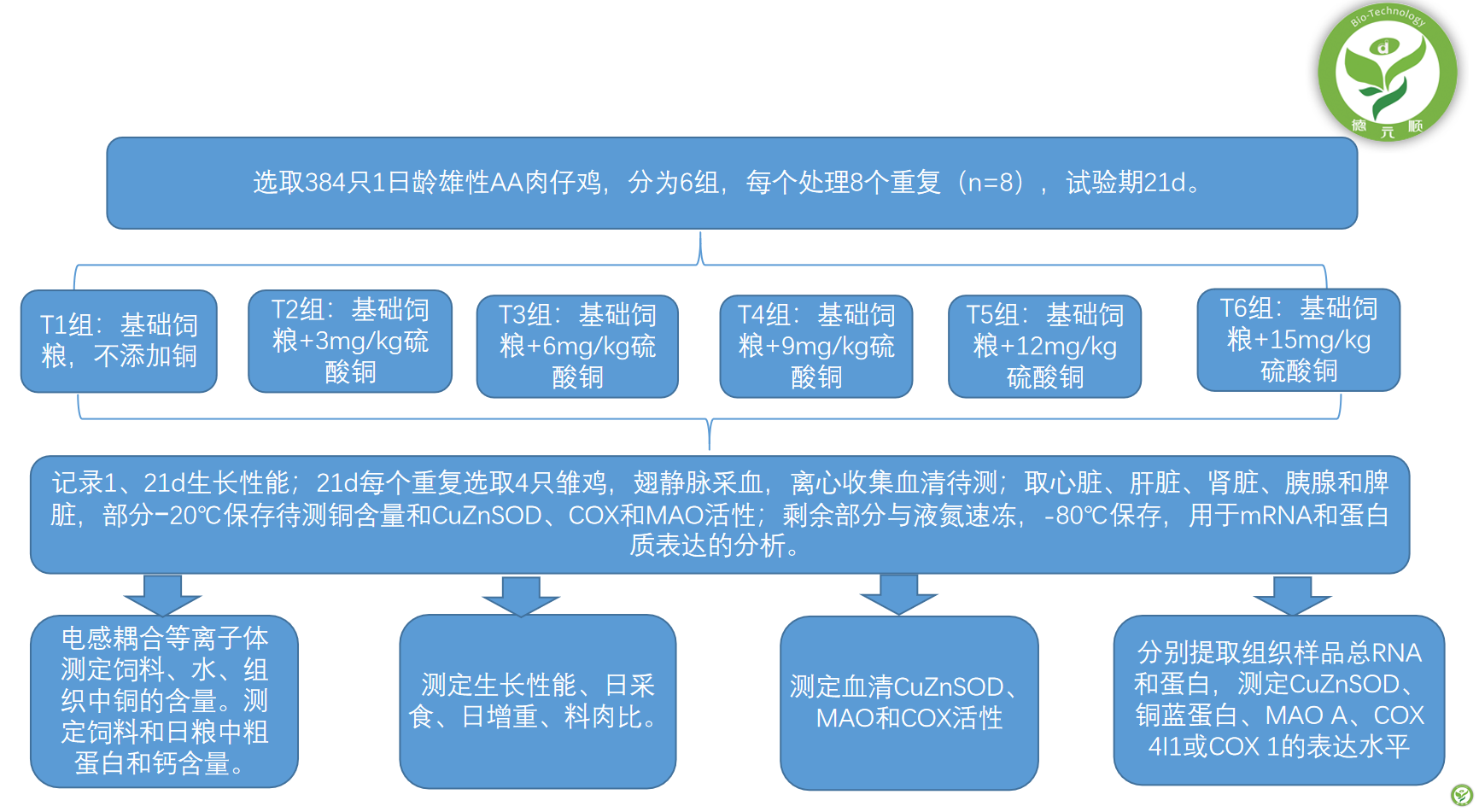 Bio-Technology

德 元 顺

选取384只1日龄雄性AA肉仔鸡，分为6组，每个处理8个重复（n=8），试验期21d。

T1组：基础饲粮，不添加铜

T2组：基础饲粮+3mg/kg硫酸铜

T3组：基础饲粮+6mg/kg硫酸铜

T4组：基础饲粮+9mg/kg硫酸铜

T5组：基础饲粮+12mg/kg硫酸铜

T6组：基础饲粮+15mg/kg硫酸铜

记录1、21d生长性能；21d每个重复选取4只雏鸡，翅静脉采血，离心收集血清待测；取心脏、肝脏、肾脏、胰腺和脾脏，部分-20℃保存待测铜含量和CuZnSOD、COX和MAO活性；剩余部分与液氮速冻，-80℃保存，用于mRNA和蛋白质表达的分析。

电感耦合等离子体测定饲料、水、组织中铜的含量。测定饲料和日粮中粗蛋白和钙含量。

测定生长性能、日采食、日增重、料肉比。

测定血清CuZnSOD、MAO和COX活性

分别提取组织样品总RNA和蛋白，测定CuZnSOD、铜蓝蛋白、MAO A、COX 4I1或COX 1的表达水平